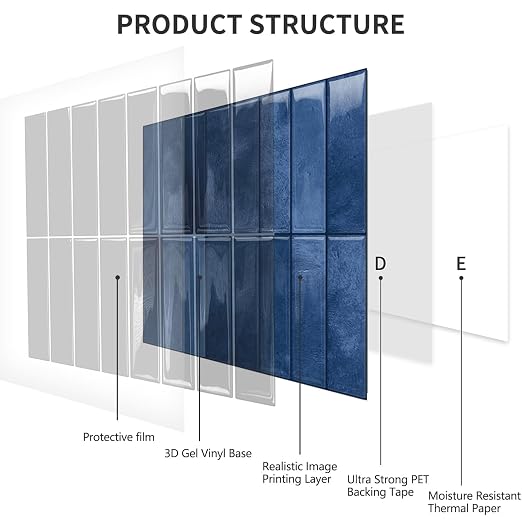 PRODUCT STRUCTURE

D

E

Protective film

3D Gel Vinyl Base

Realistic Image Printing Layer

Ultra Strong PET Backing Tape

Moisture Resistant Thermal Paper